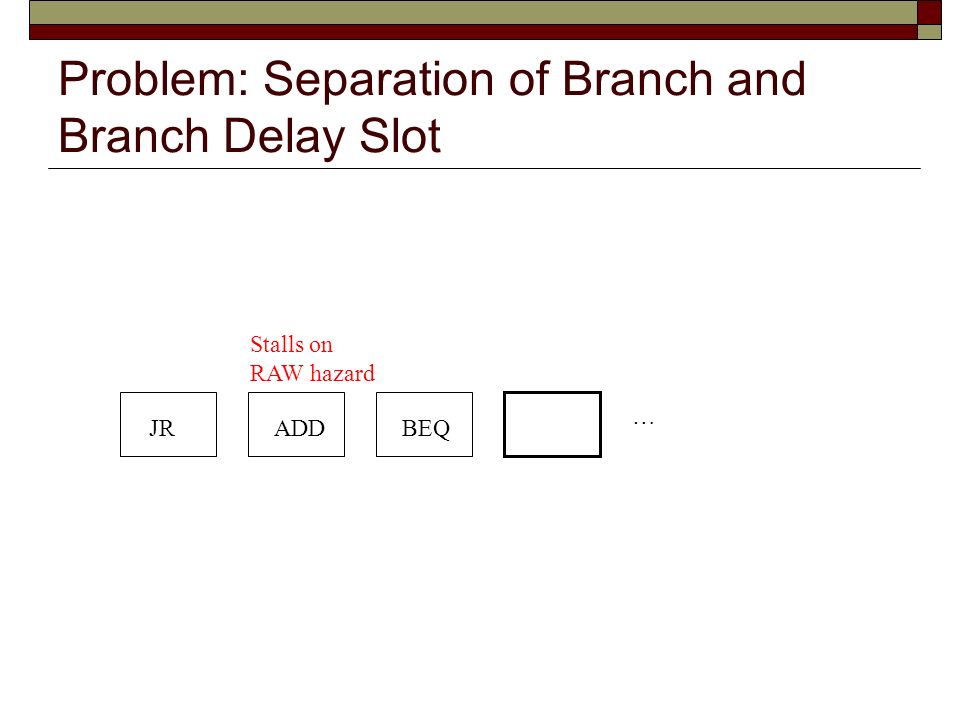 Problem: Separation of Branch and Branch Delay Slot

Stalls on
RAW hazard

JR

ADD

BEQ

…